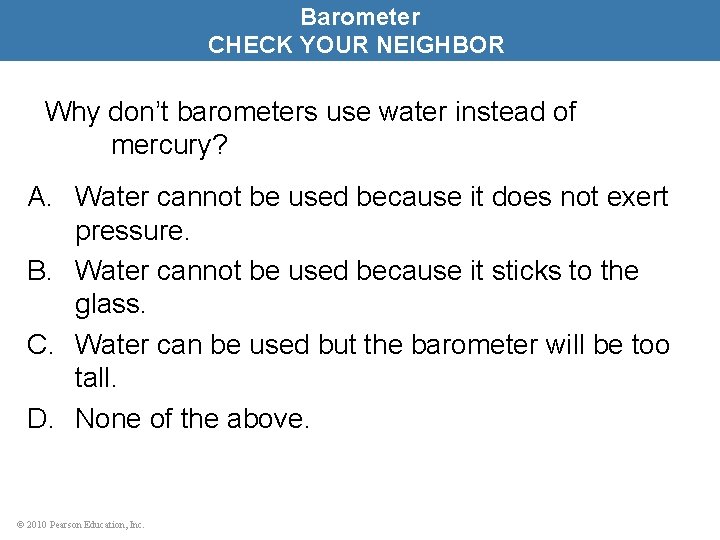 Barometer
CHECK YOUR NEIGHBOR

Why don’t barometers use water instead of mercury?

A. Water cannot be used because it does not exert pressure.
B. Water cannot be used because it sticks to the glass.
C. Water can be used but the barometer will be too tall.
D. None of the above.

© 2010 Pearson Education, Inc.